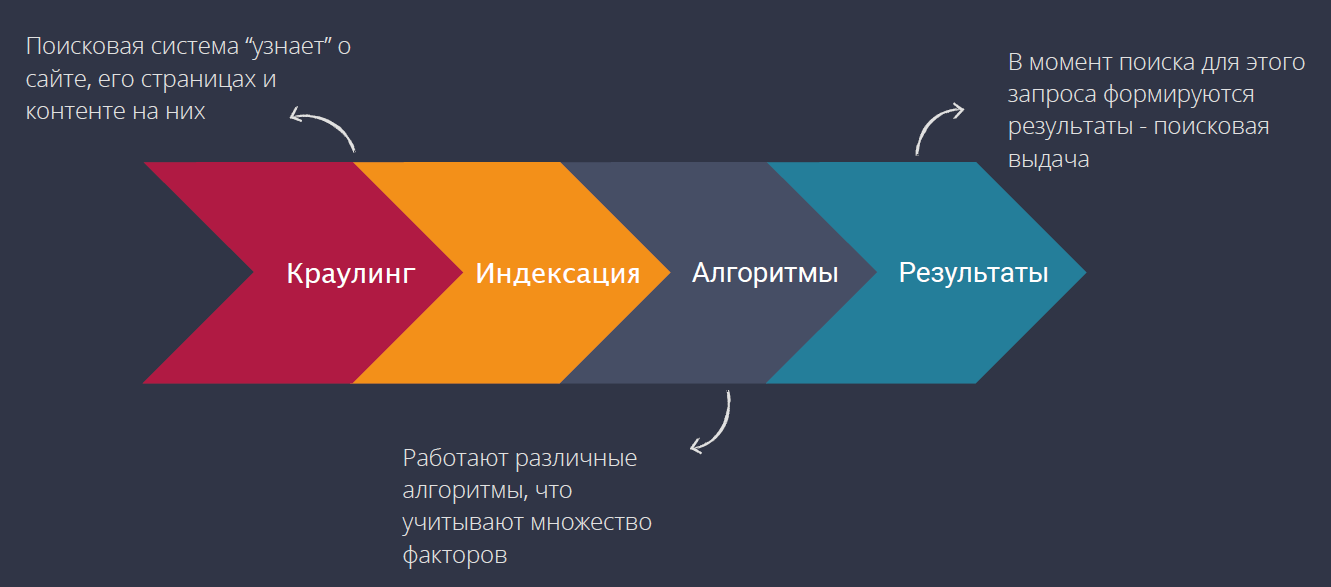 Поисковая система “узнает” о сайте, его страницах и контенте на них

В момент поиска для этого запроса формируются результаты - поисковая выдача

Краулинг

Индексация

Алгоритмы

Результаты

Работают различные алгоритмы, что учитывают множество факторов